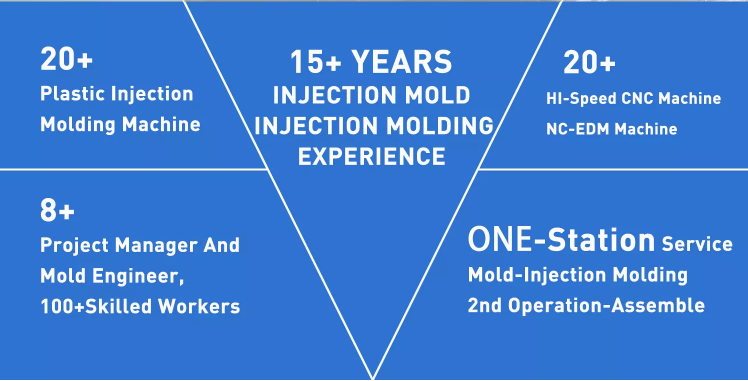 20+
Plastic Injection Molding Machine

15+ YEARS
INJECTION MOLD
INJECTION MOLDING
EXPERIENCE

20+
HI-Speed CNC Machine
NC-EDM Machine

8+
Project Manager And Mold Engineer, 100+Skilled Workers

ONE-Station Service
Mold-Injection Molding
2nd Operation-Assemble